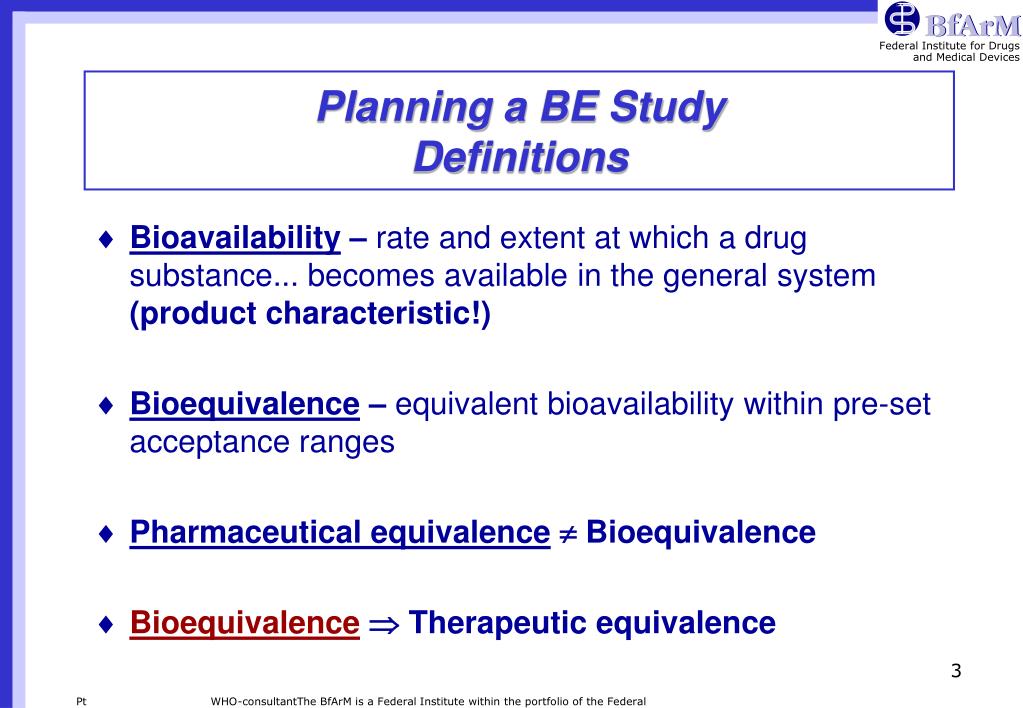 BfArM
Federal Institute for Drugs and Medical Devices

Planning a BE Study
Definitions

♦ Bioavailability – rate and extent at which a drug substance... becomes available in the general system (product characteristic!)

♦ Bioequivalence – equivalent bioavailability within pre-set acceptance ranges

♦ Pharmaceutical equivalence $\neq$ Bioequivalence

♦ Bioequivalence $\Rightarrow$ Therapeutic equivalence

3

Pt WHO-consultantThe BfArM is a Federal Institute within the portfolio of the Federal